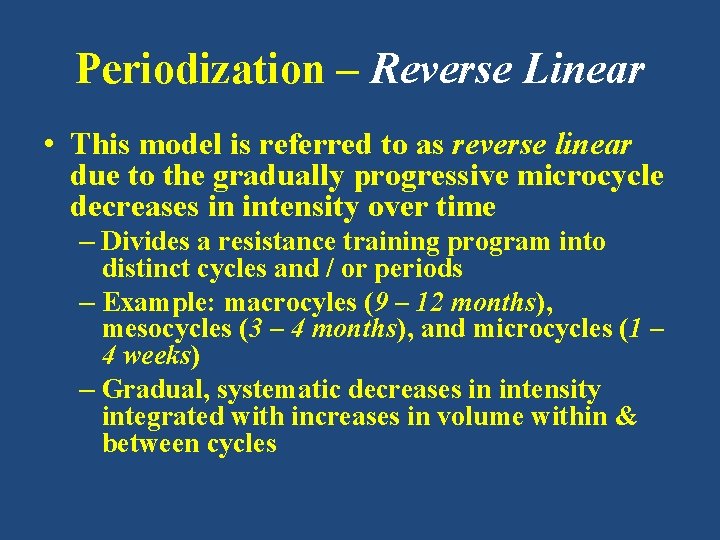 Periodization – Reverse Linear

• This model is referred to as reverse linear due to the gradually progressive microcycle decreases in intensity over time

– Divides a resistance training program into distinct cycles and / or periods

– Example: macrocyles (9 – 12 months), mesocycles (3 – 4 months), and microcycles (1 – 4 weeks)

– Gradual, systematic decreases in intensity integrated with increases in volume within & between cycles